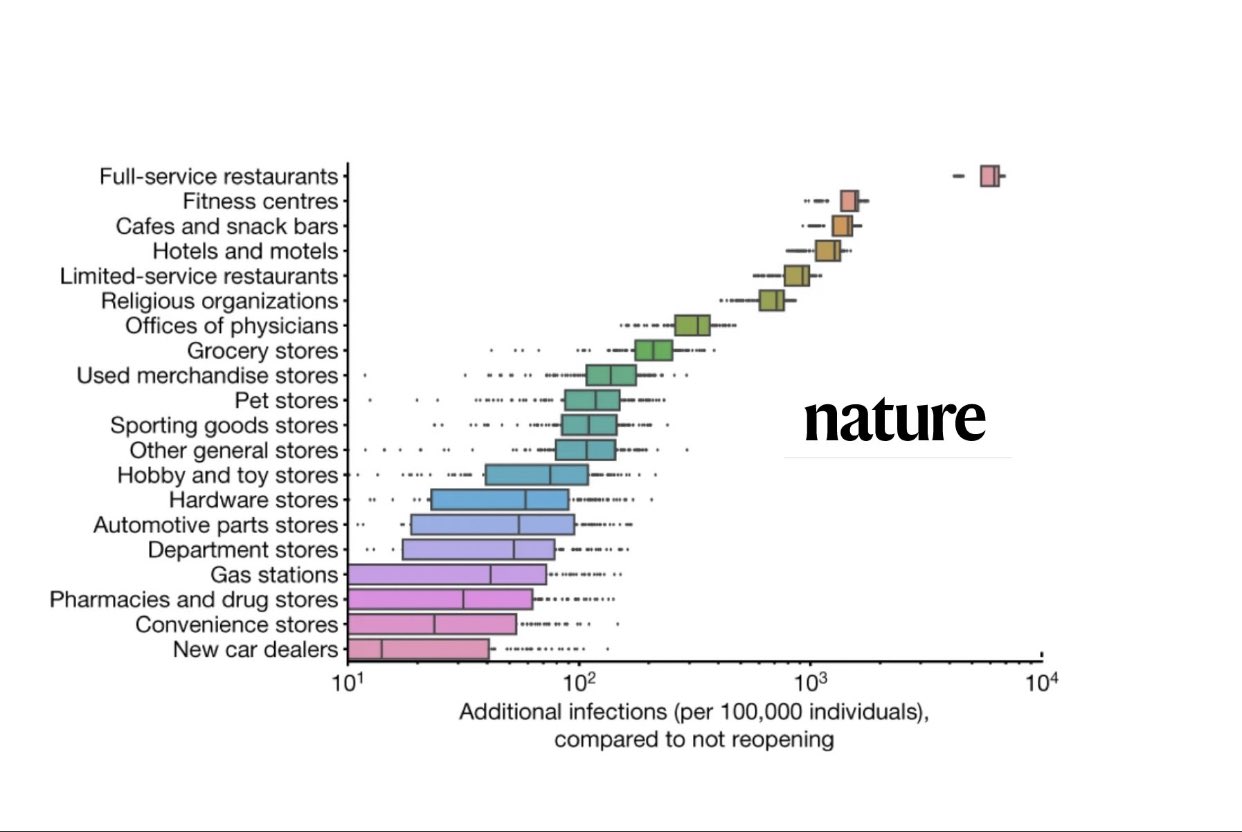 Full-service restaurants
Fitness centres
Cafes and snack bars
Hotels and motels
Limited-service restaurants
Religious organizations
Offices of physicians
Grocery stores
Used merchandise stores
Pet stores
Sporting goods stores
Other general stores
Hobby and toy stores
Hardware stores
Automotive parts stores
Department stores
Gas stations
Pharmacies and drug stores
Convenience stores
New car dealers

nature

$10^1$ $10^2$ $10^3$ $10^4$

Additional infections (per 100,000 individuals), compared to not reopening